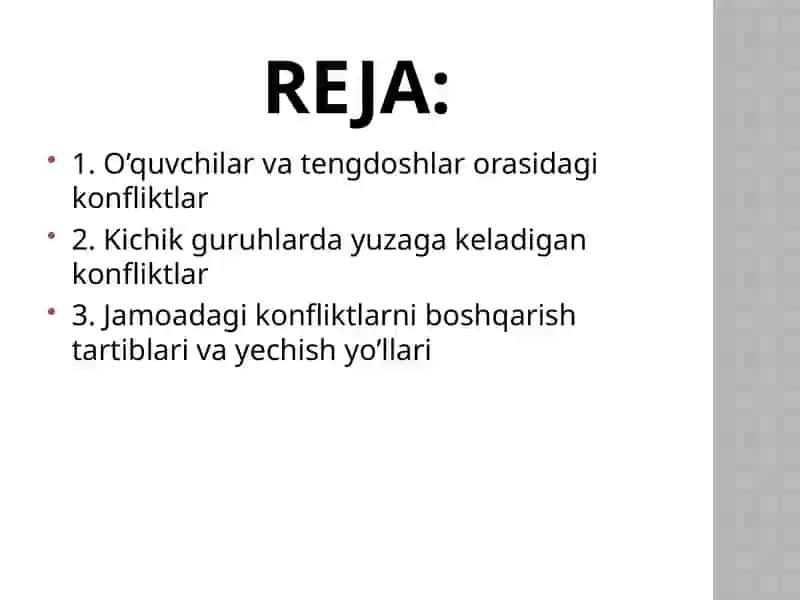 REJA:

1. O’quvchilar va tengdoshlar orasidagi konfliktlar

2. Kichik guruhlarda yuzaga keladigan konfliktlar

3. Jamoadagi konfliktlarni boshqarish tartiblari va yechish yo’llari